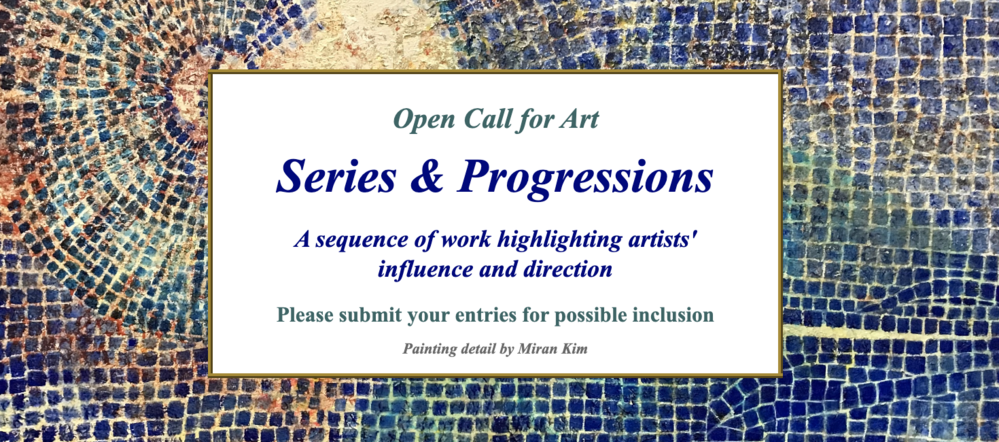 Open Call for Art

Series & Progressions

A sequence of work highlighting artists' influence and direction

Please submit your entries for possible inclusion

Painting detail by Miran Kim